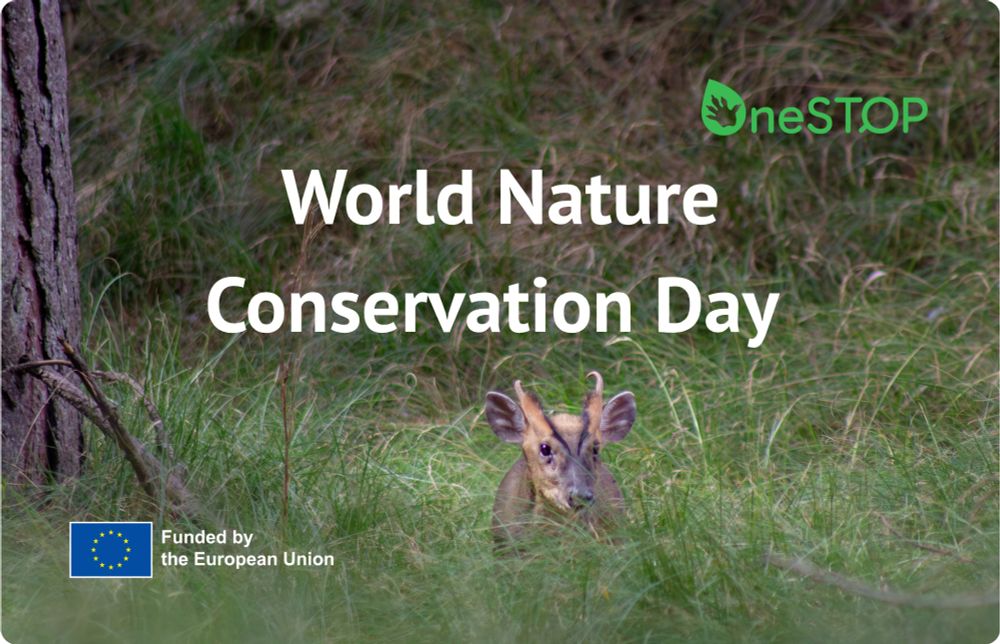 OneSTOP

World Nature Conservation Day

Funded by the European Union